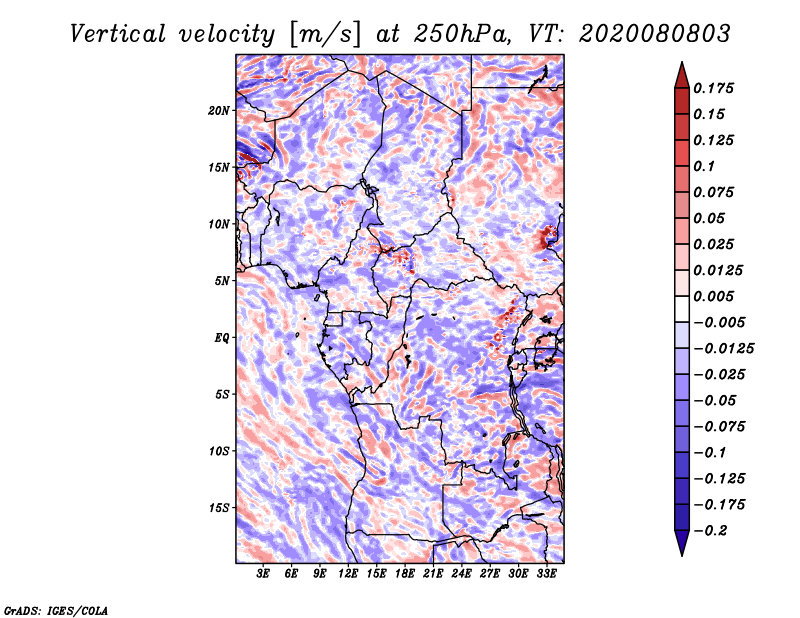 Vertical velocity [m/s] at 250hPa, VT: 2020080803

20N
15N
10N
5N
EQ
5S
10S
15S

3E 6E 9E 12E 15E 18E 21E 24E 27E 30E 33E

0.175
0.15
0.125
0.1
0.075
0.05
0.025
0.0125
0.005
−0.005
−0.0125
−0.025
−0.05
−0.075
−0.1
−0.125
−0.175
−0.2

GrADS: IGES/COLA